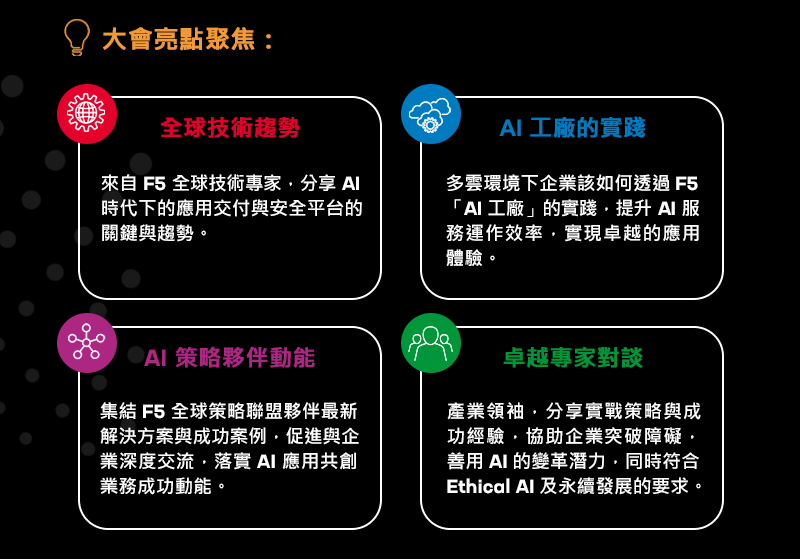 大會亮點聚焦：

全球技術趨勢

來自 F5 全球技術專家，分享 AI 時代下的應用交付與安全平台的關鍵與趨勢。

AI 工廠的實踐

多雲環境下企業該如何透過 F5「AI 工廠」的實踐，提升 AI 服務運作效率，實現卓越的應用體驗。

AI 策略夥伴動能

集結 F5 全球策略聯盟夥伴最新解決方案與成功案例，促進與企業深度交流，落實 AI 應用共創業務成功動能。

卓越專家對談

產業領袖，分享實戰策略與成功經驗，協助企業突破障礙，善用 AI 的變革潛力，同時符合 Ethical AI 及永續發展的要求。